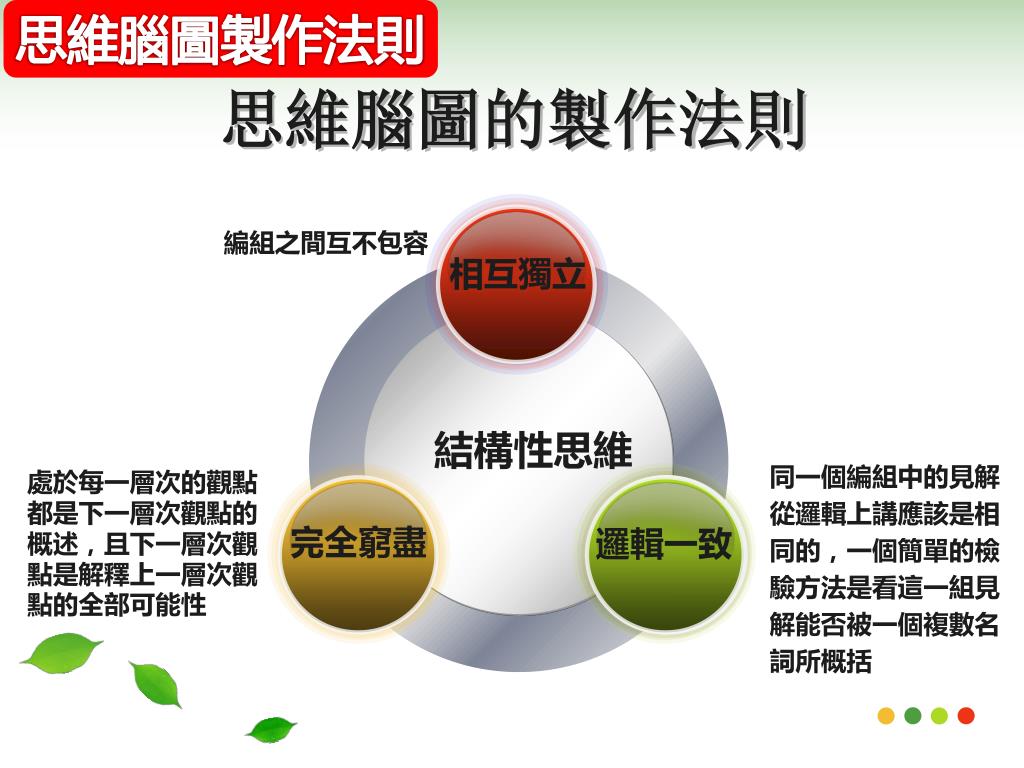 思維腦圖製作法則

思維腦圖的製作法則

編組之間互不包容

相互獨立

結構性思維

處於每一層次的觀點都是下一層次觀點的概述，且下一層次觀點是解釋上一層次觀點的全部可能性

完全窮盡

邏輯一致

同一個編組中的見解從邏輯上講應該是相同的，一個簡單的檢驗方法是看這一組見解能否被一個複數名詞所概括